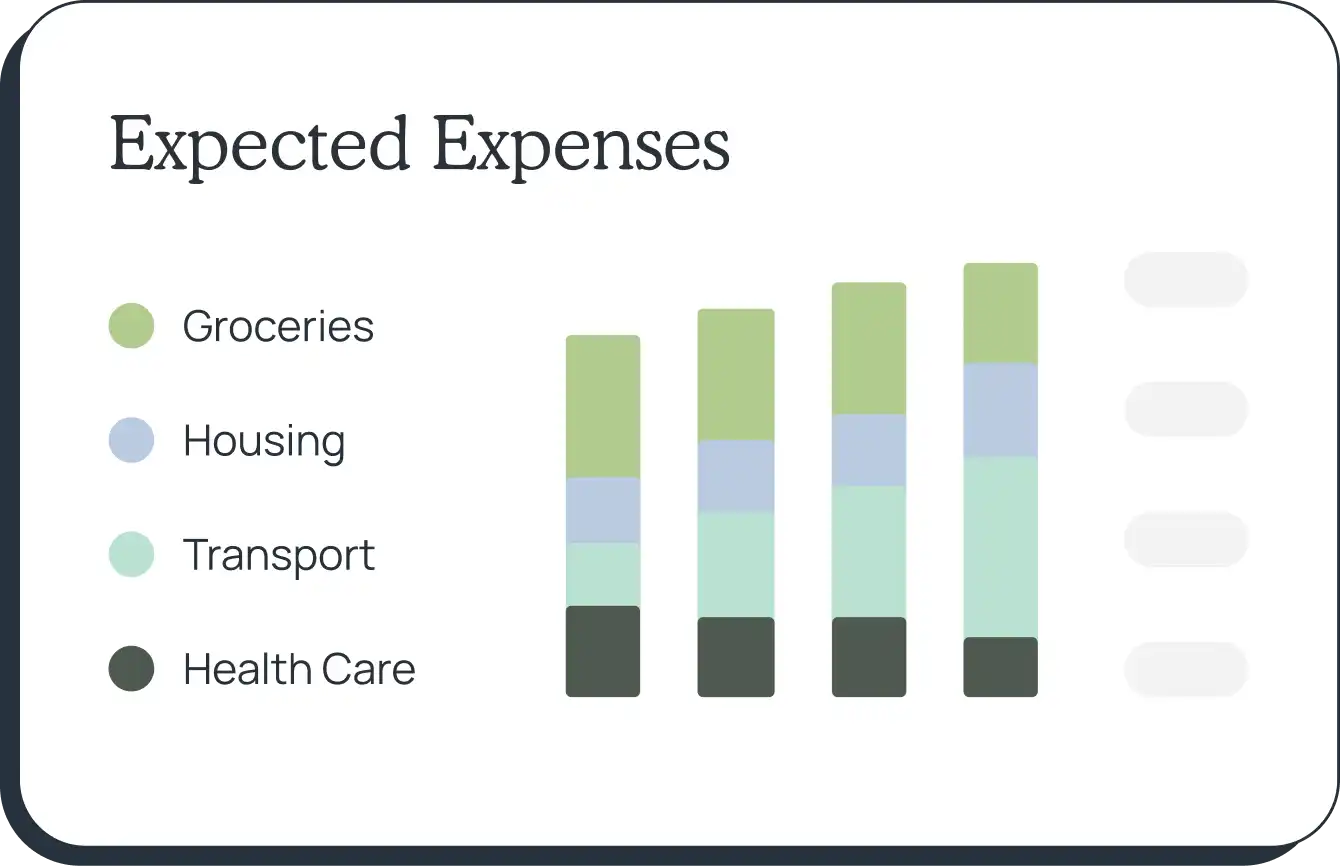 Expected Expenses

Groceries

Housing

Transport

Health Care